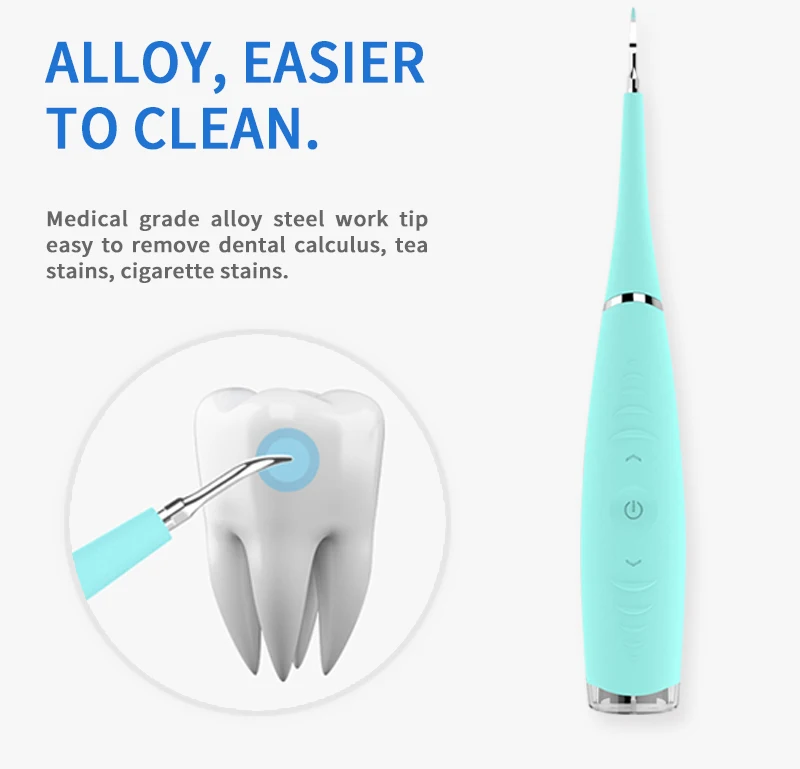 ALLOY, EASIER TO CLEAN.

Medical grade alloy steel work tip easy to remove dental calculus, tea stains, cigarette stains.